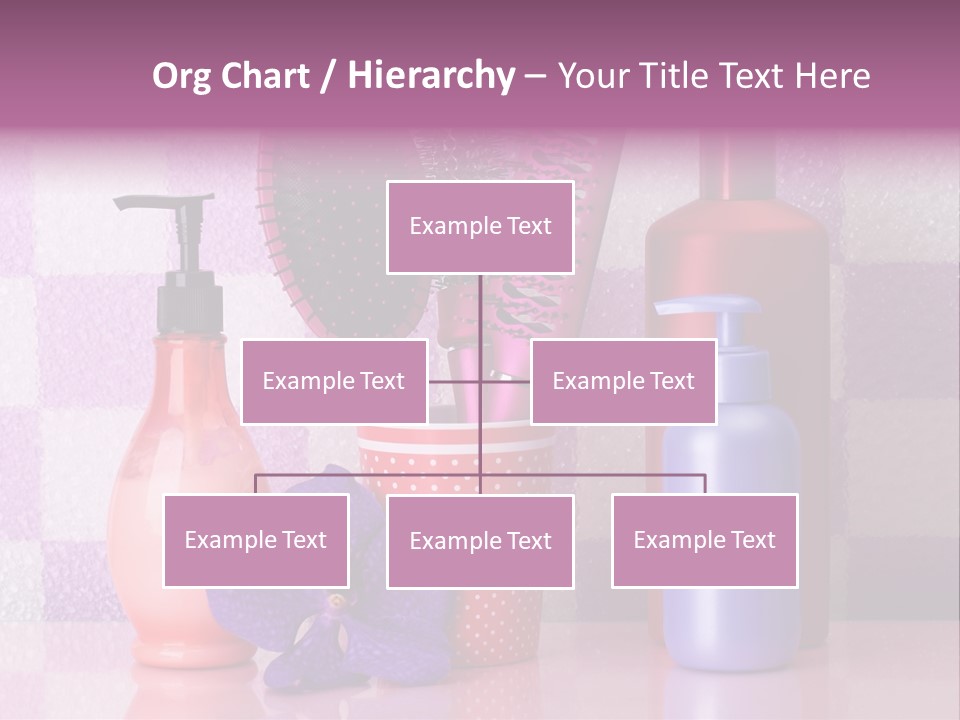 Org Chart / Hierarchy – Your Title Text Here

Example Text

Example Text

Example Text

Example Text

Example Text

Example Text